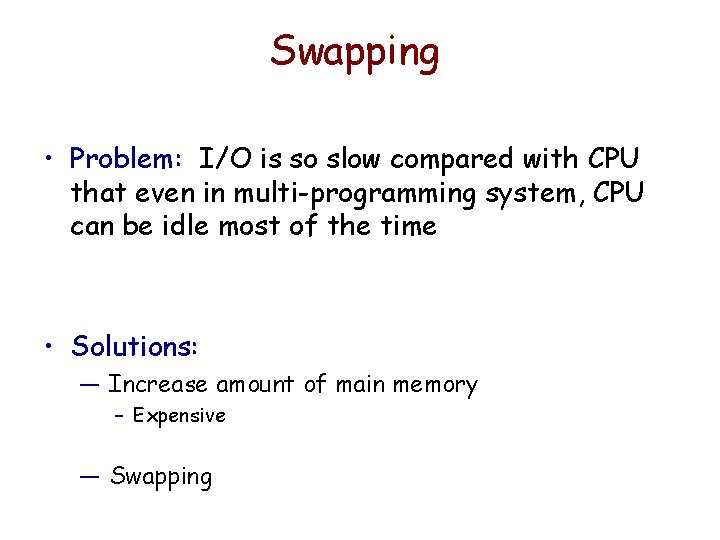 Swapping

• Problem: I/O is so slow compared with CPU that even in multi-programming system, CPU can be idle most of the time

• Solutions:
— Increase amount of main memory
– Expensive

— Swapping